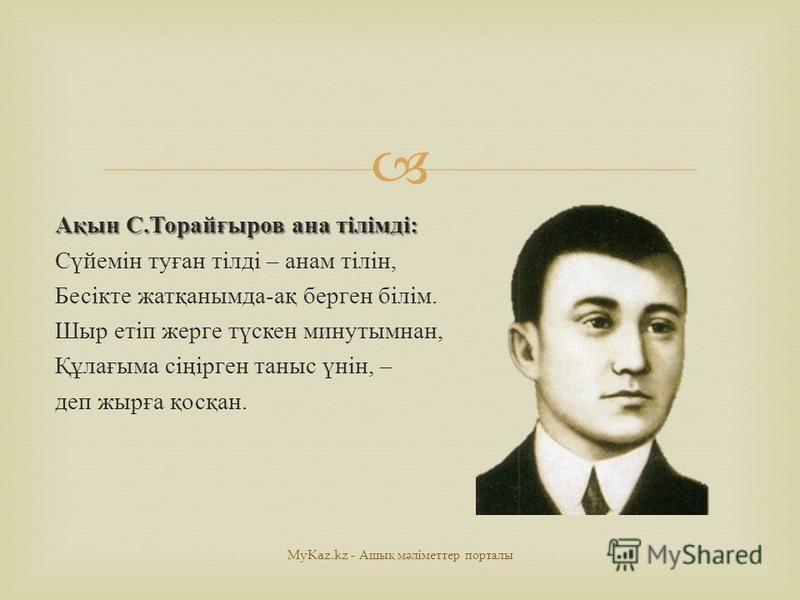 Ақын С.Торайғыров ана тілімді:
Сүйемін туған тілді – анам тілін,
Бесікте жатқанымда-ақ берген білім.
Шыр етіп жерге түскен минутымнан,
Құлағыма сіңірген таныс үнін, –
деп жырға қосқан.

MyKaz.kz - Ашық мәліметтер порталы

MyShared